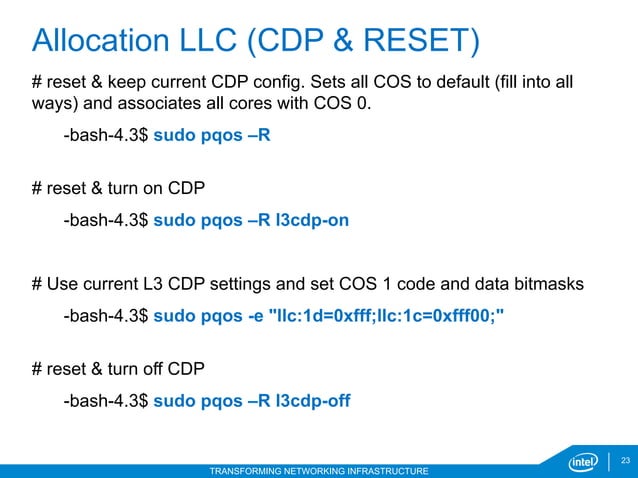 Allocation LLC (CDP & RESET)

# reset & keep current CDP config. Sets all COS to default (fill into all ways) and associates all cores with COS 0.

-bash-4.3$ sudo pqos –R

# reset & turn on CDP

-bash-4.3$ sudo pqos –R l3cdp-on

# Use current L3 CDP settings and set COS 1 code and data bitmasks

-bash-4.3$ sudo pqos -e "llc:1d=0xfff;llc:1c=0xfff00;"

# reset & turn off CDP

-bash-4.3$ sudo pqos –R l3cdp-off

TRANSFORMING NETWORKING INFRASTRUCTURE

intel

23